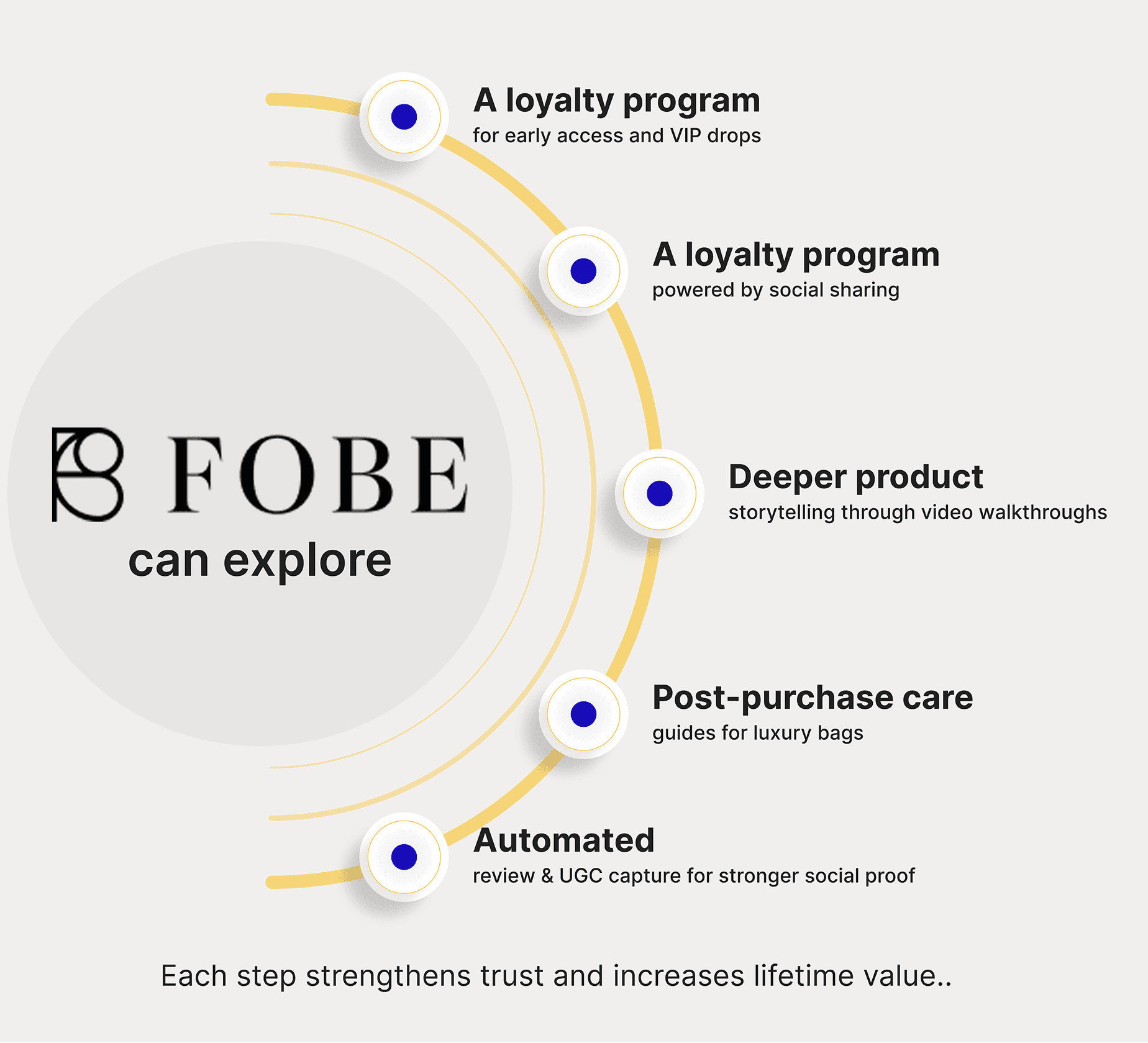 FOBE
can explore

A loyalty program
for early access and VIP drops

A loyalty program
powered by social sharing

Deeper product
storytelling through video walkthroughs

Post-purchase care
guides for luxury bags

Automated
review & UGC capture for stronger social proof

Each step strengthens trust and increases lifetime value..